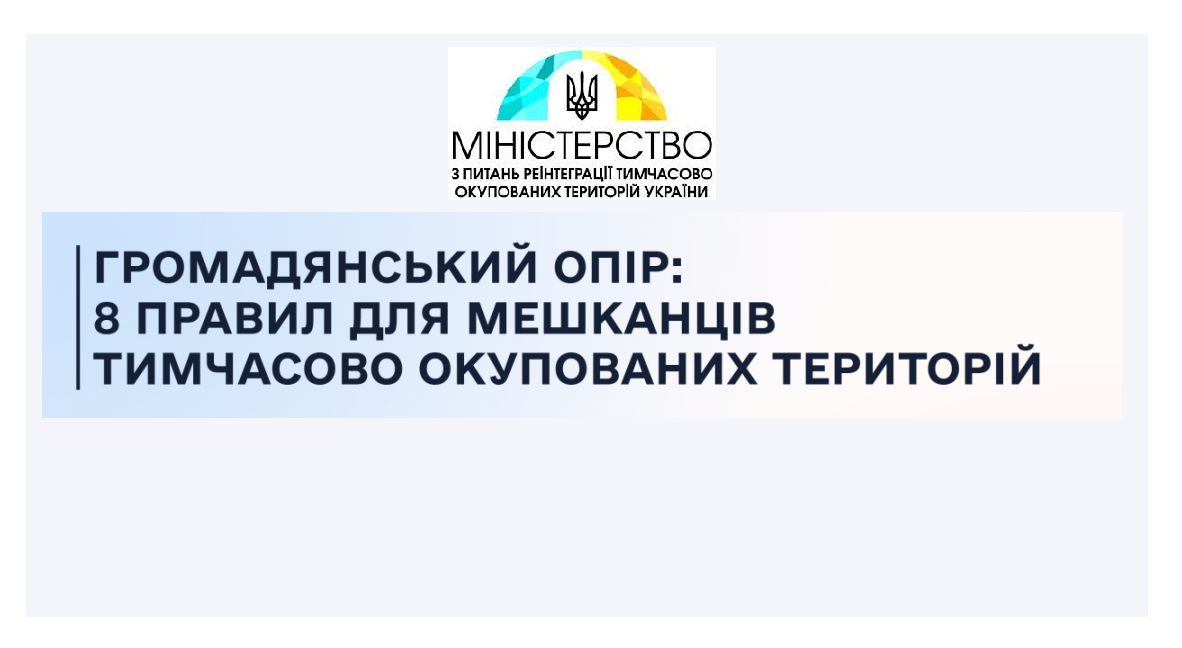 МІНІСТЕРСТВО
З ПИТАНЬ РЕІНТЕГРАЦІЇ ТИМЧАСОВО ОКУПОВАНИХ ТЕРИТОРІЙ УКРАЇНИ

ГРОМАДЯНСЬКИЙ ОПІР:
8 ПРАВИЛ ДЛЯ МЕШКАНЦІВ
ТИМЧАСОВО ОКУПОВАНИХ ТЕРИТОРІЙ